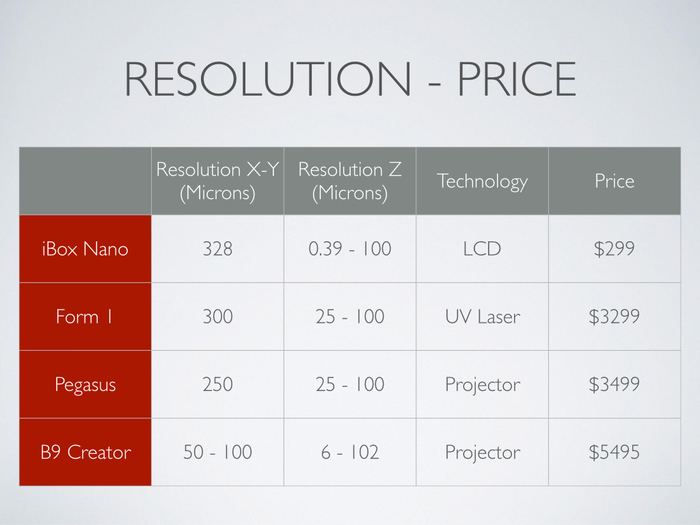 RESOLUTION - PRICE

| | Resolution X-Y (Microns) | Resolution Z (Microns) | Technology | Price |
|---|---|---|---|---|
| iBox Nano | 328 | 0.39 - 100 | LCD | \$299 |
| Form 1 | 300 | 25 - 100 | UV Laser | \$3299 |
| Pegasus | 250 | 25 - 100 | Projector | \$3499 |
| B9 Creator | 50 - 100 | 6 - 102 | Projector | \$5495 |